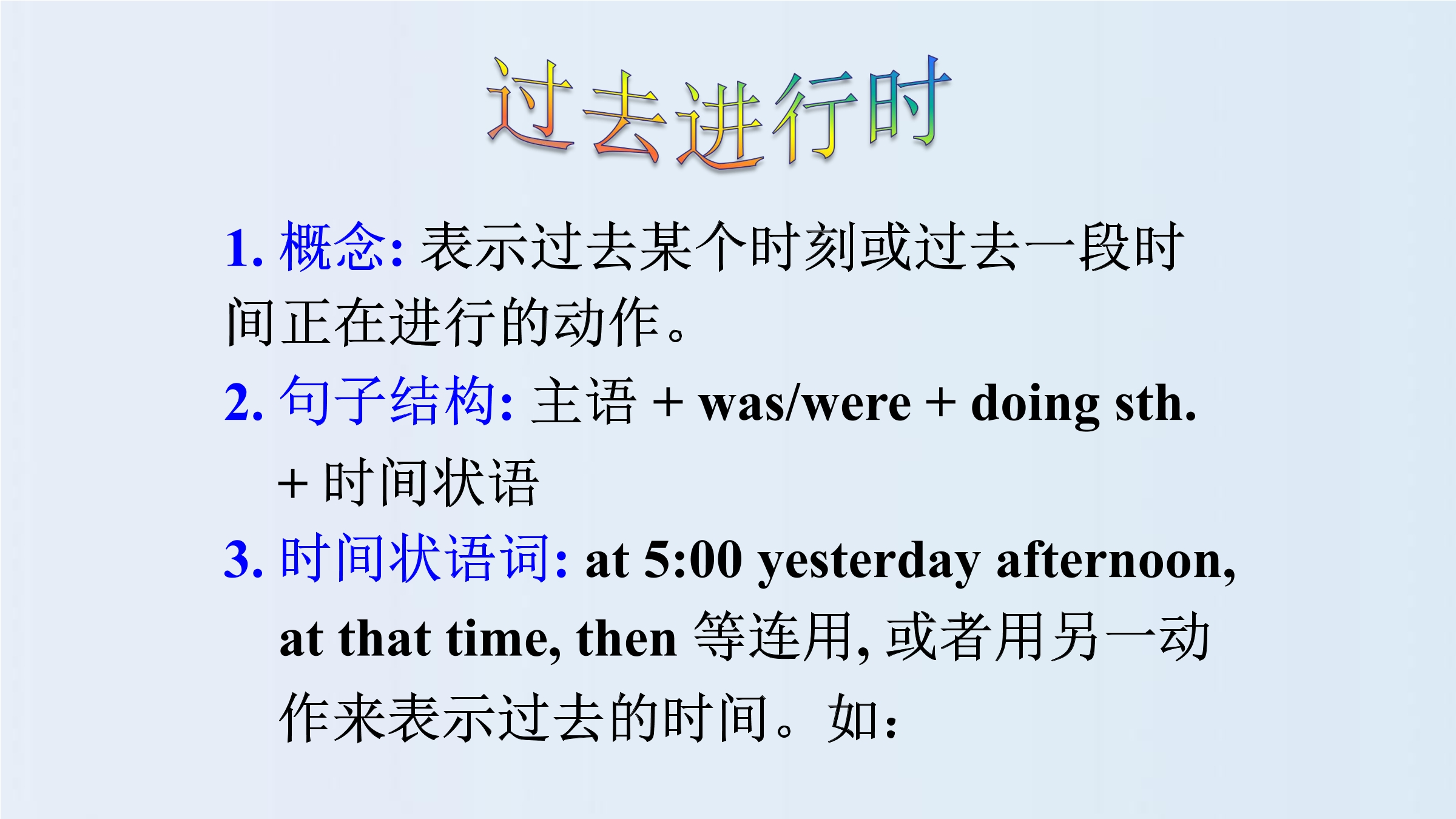 过去进行时

1. 概念: 表示过去某个时刻或过去一段时间正在进行的动作。

2. 句子结构: 主语 + was/were + doing sth. + 时间状语

3. 时间状语词: at 5:00 yesterday afternoon, at that time, then 等连用, 或者用另一动作来表示过去的时间。如: